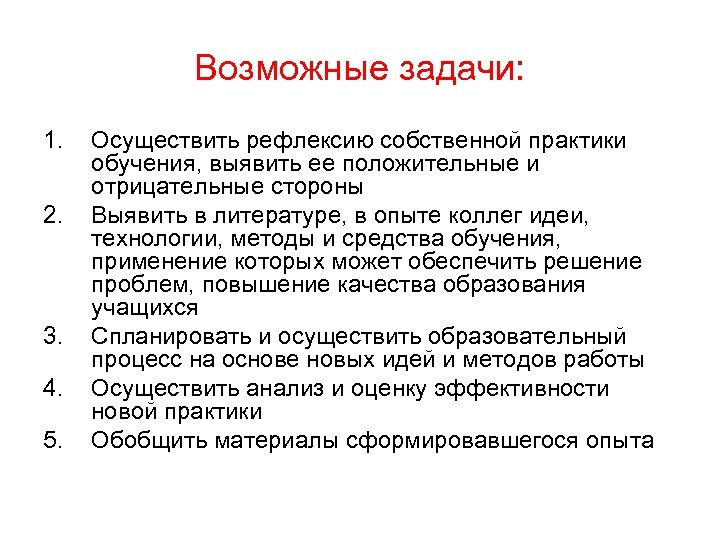 Возможные задачи:

1. Осуществить рефлексию собственной практики обучения, выявить ее положительные и отрицательные стороны
2. Выявить в литературе, в опыте коллег идеи, технологии, методы и средства обучения, применение которых может обеспечить решение проблем, повышение качества образования учащихся
3. Спланировать и осуществить образовательный процесс на основе новых идей и методов работы
4. Осуществить анализ и оценку эффективности новой практики
5. Обобщить материалы сформировавшегося опыта